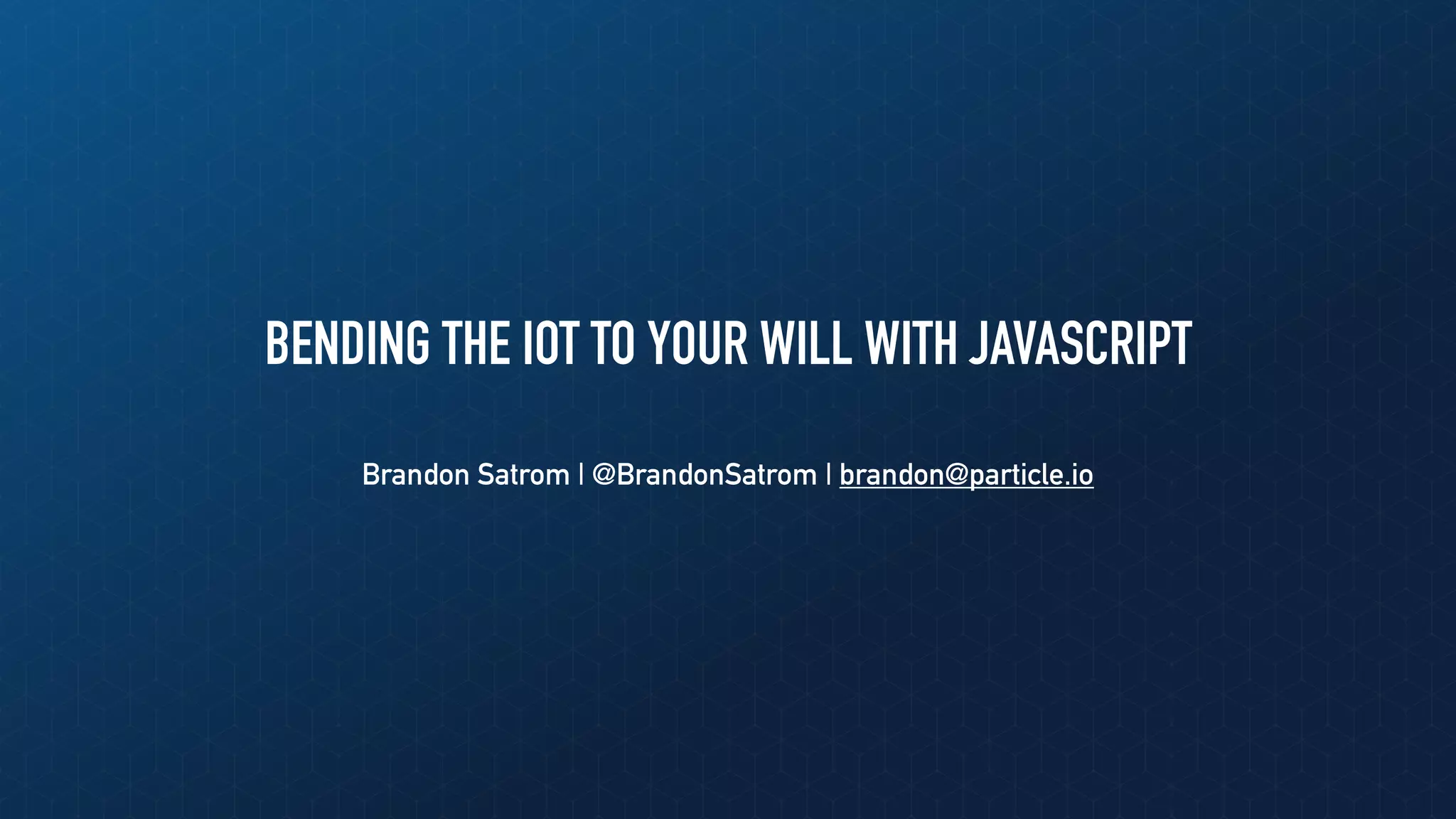 BENDING THE IOT TO YOUR WILL WITH JAVASCRIPT

Brandon Satrom | @BrandonSatrom | brandon@particle.io